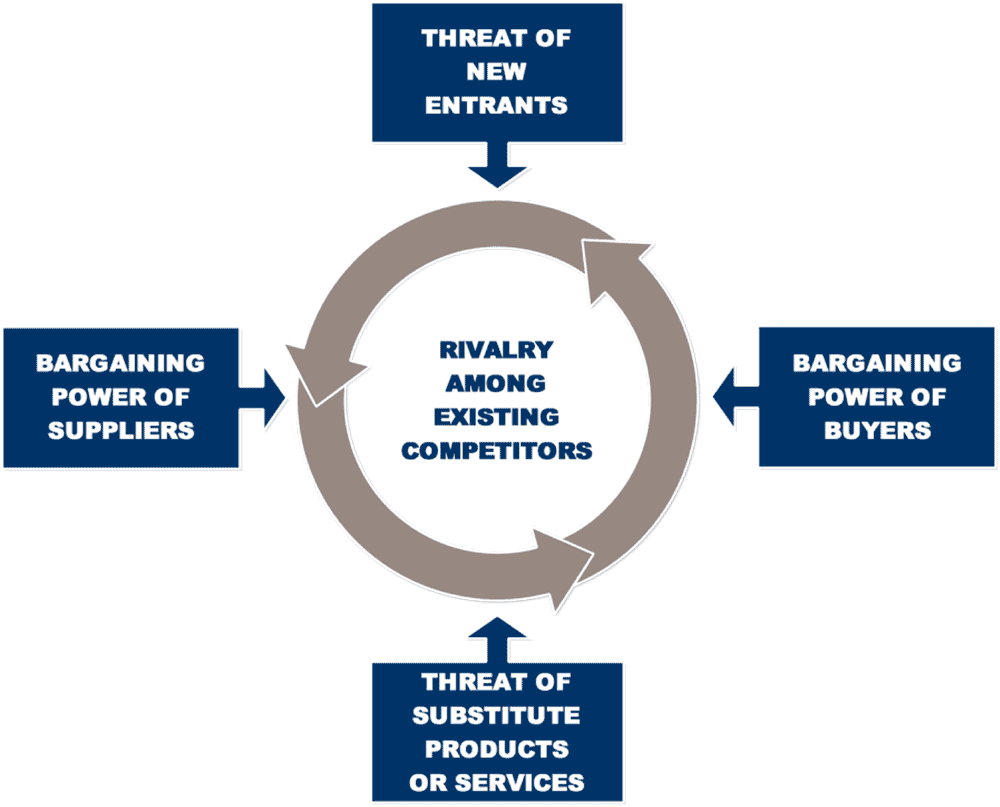 THREAT OF NEW ENTRANTS

BARGAINING POWER OF SUPPLIERS

RIVALRY AMONG EXISTING COMPETITORS

BARGAINING POWER OF BUYERS

THREAT OF SUBSTITUTE PRODUCTS OR SERVICES